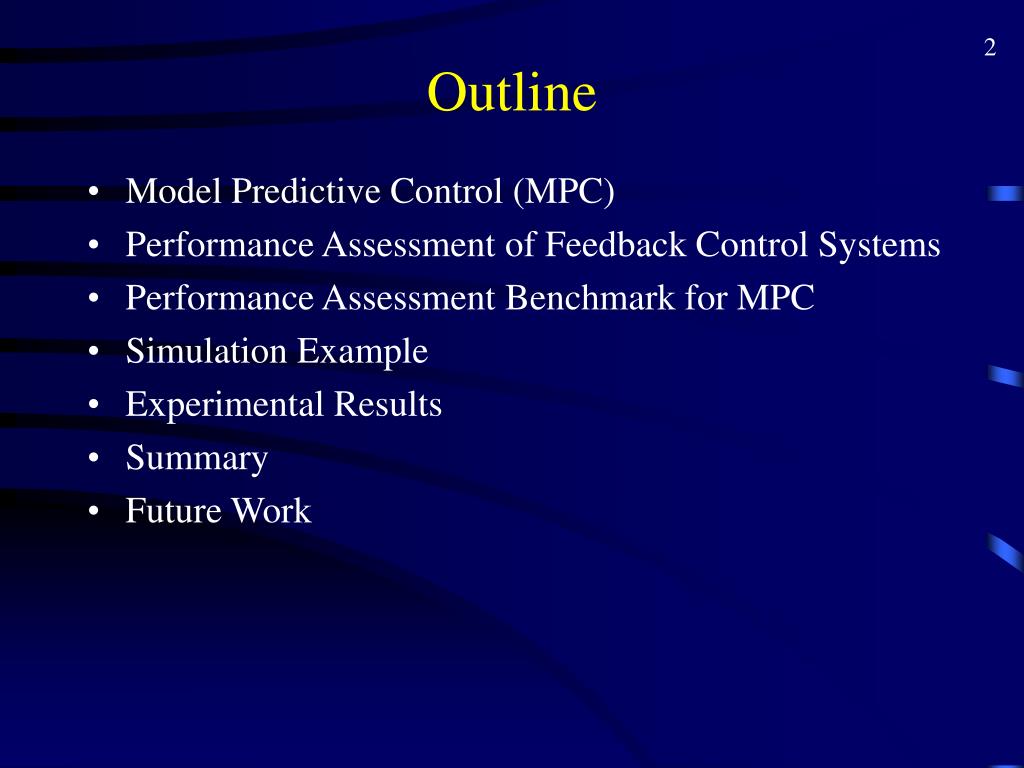 2

Outline

• Model Predictive Control (MPC)
• Performance Assessment of Feedback Control Systems
• Performance Assessment Benchmark for MPC
• Simulation Example
• Experimental Results
• Summary
• Future Work